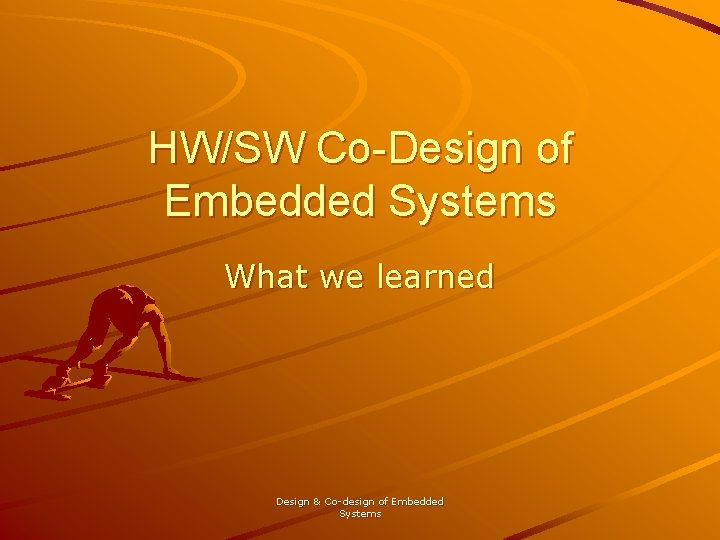 HW/SW Co-Design of Embedded Systems

What we learned

Design & Co-design of Embedded Systems